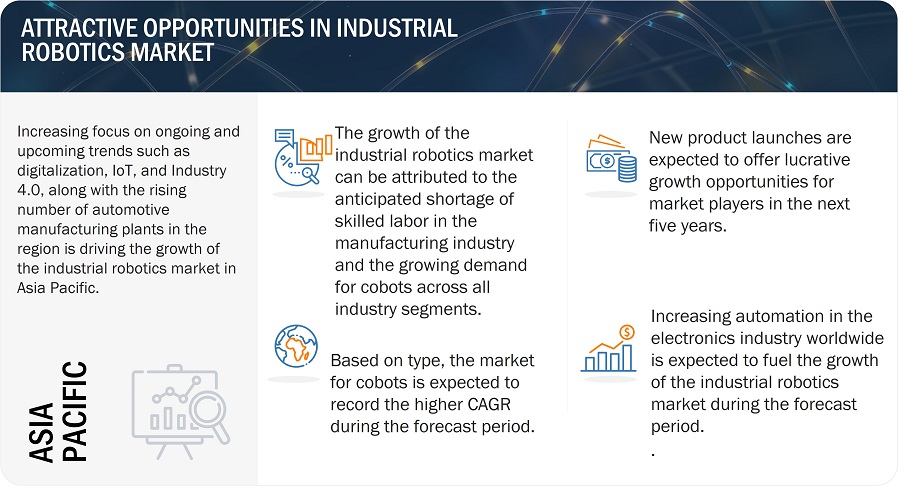 ATTRACTIVE OPPORTUNITIES IN INDUSTRIAL ROBOTICS MARKET

Increasing focus on ongoing and upcoming trends such as digitalization, IoT, and Industry 4.0, along with the rising number of automotive manufacturing plants in the region is driving the growth of the industrial robotics market in Asia Pacific.

ASIA PACIFIC

The growth of the industrial robotics market can be attributed to the anticipated shortage of skilled labor in the manufacturing industry and the growing demand for cobots across all industry segments.

Based on type, the market for cobots is expected to record the higher CAGR during the forecast period.

New product launches are expected to offer lucrative growth opportunities for market players in the next five years.

Increasing automation in the electronics industry worldwide is expected to fuel the growth of the industrial robotics market during the forecast period.

.